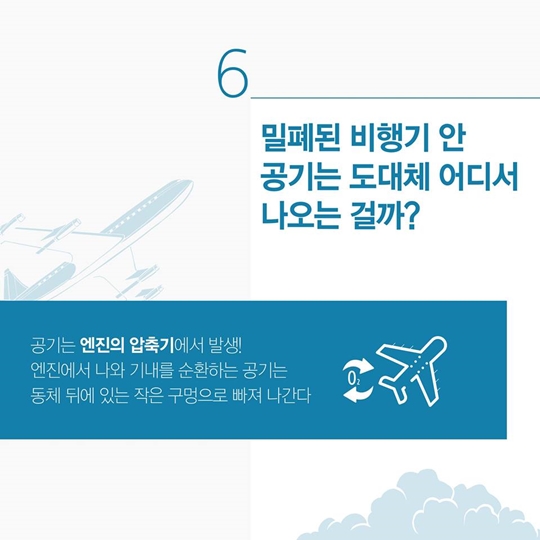 6

밀폐된 비행기 안
공기는 도대체 어디서
나오는 걸까?

공기는 엔진의 압축기에서 발생!
엔진에서 나와 기내를 순환하는 공기는
동체 뒤에 있는 작은 구멍으로 빠져 나간다

$O_2$